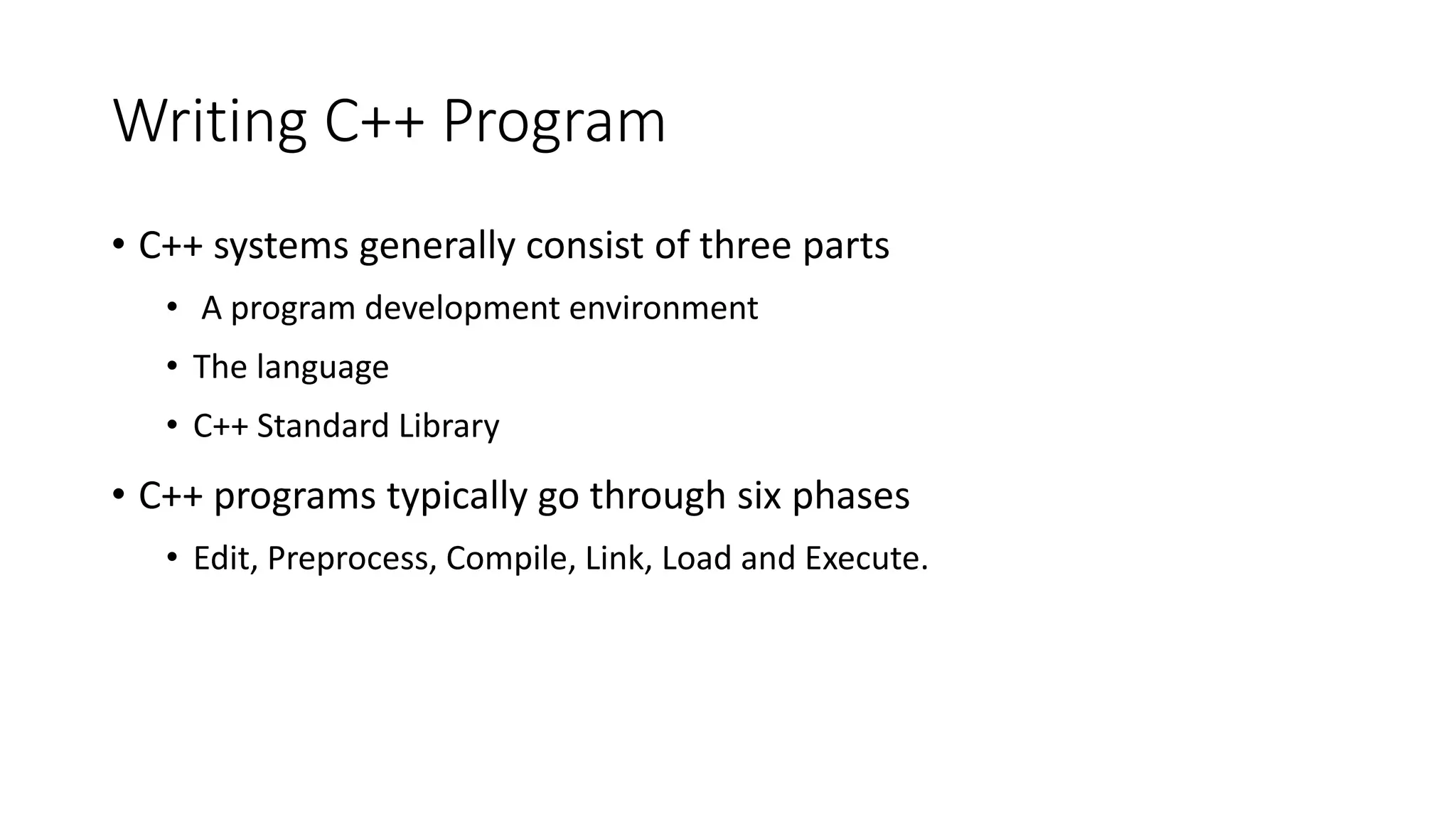 Writing C++ Program

• C++ systems generally consist of three parts
  • A program development environment
  • The language
  • C++ Standard Library
• C++ programs typically go through six phases
  • Edit, Preprocess, Compile, Link, Load and Execute.